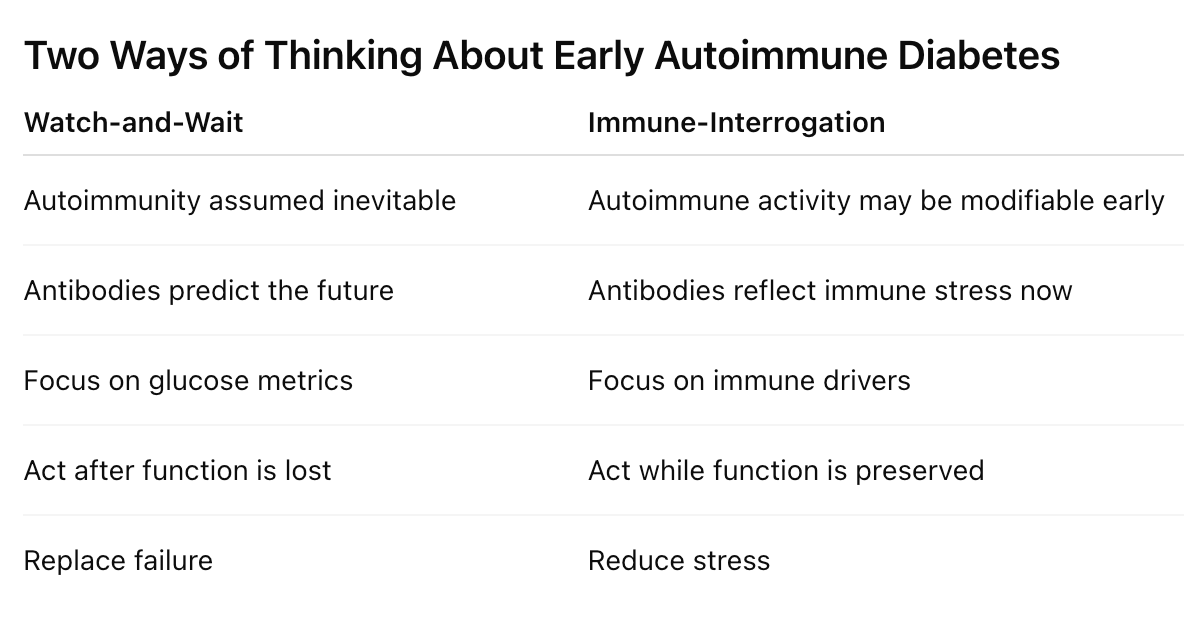 Two Ways of Thinking About Early Autoimmune Diabetes

| Watch-and-Wait | Immune-Interrogation |
|---|---|
| Autoimmunity assumed inevitable | Autoimmune activity may be modifiable early |
| Antibodies predict the future | Antibodies reflect immune stress now |
| Focus on glucose metrics | Focus on immune drivers |
| Act after function is lost | Act while function is preserved |
| Replace failure | Reduce stress |